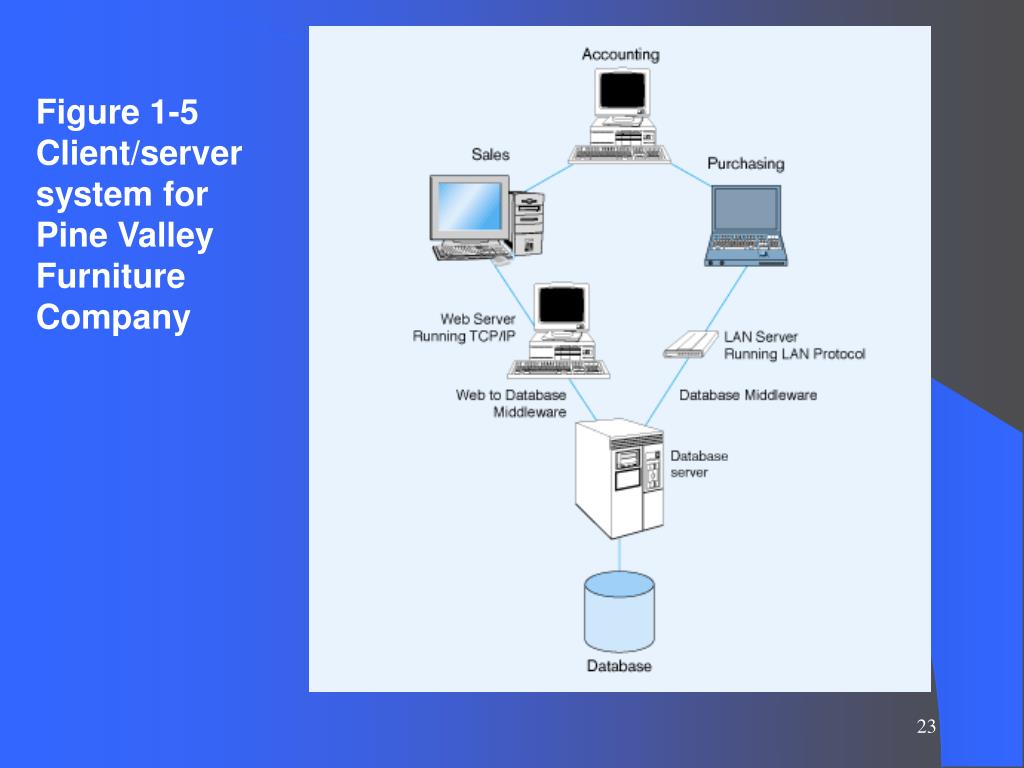 Figure 1-5 Client/server system for Pine Valley Furniture Company

Accounting

Sales

Purchasing

Web Server
Running TCP/IP

LAN Server
Running LAN Protocol

Web to Database
Middleware

Database Middleware

Database
server

Database

23